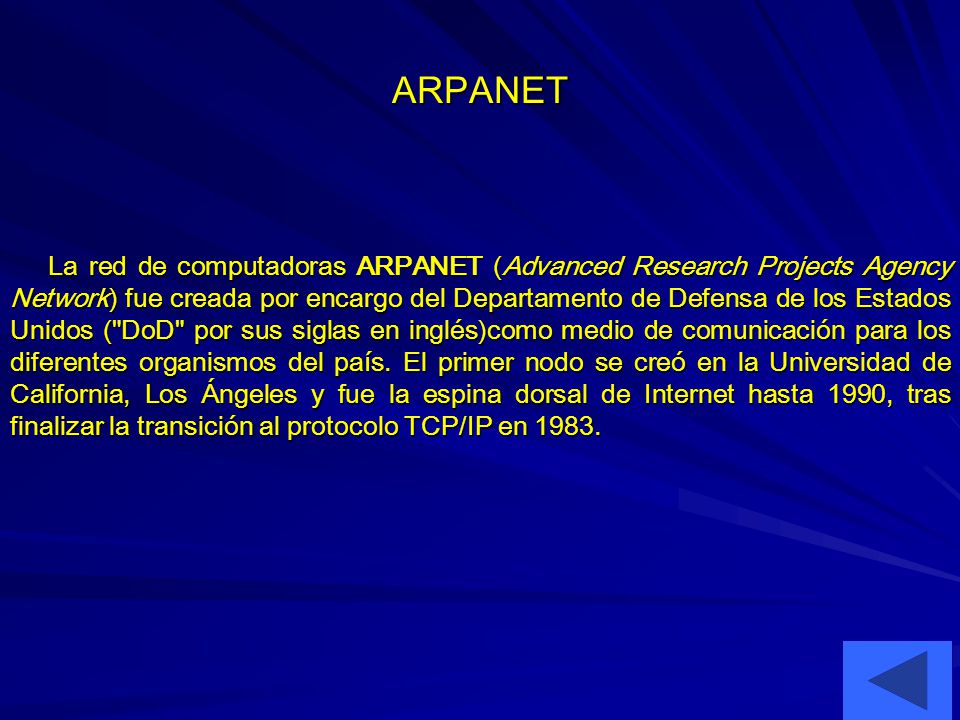 ARPANET

La red de computadoras ARPANET (Advanced Research Projects Agency Network) fue creada por encargo del Departamento de Defensa de los Estados Unidos ("DoD" por sus siglas en inglés)como medio de comunicación para los diferentes organismos del país. El primer nodo se creó en la Universidad de California, Los Ángeles y fue la espina dorsal de Internet hasta 1990, tras finalizar la transición al protocolo TCP/IP en 1983.